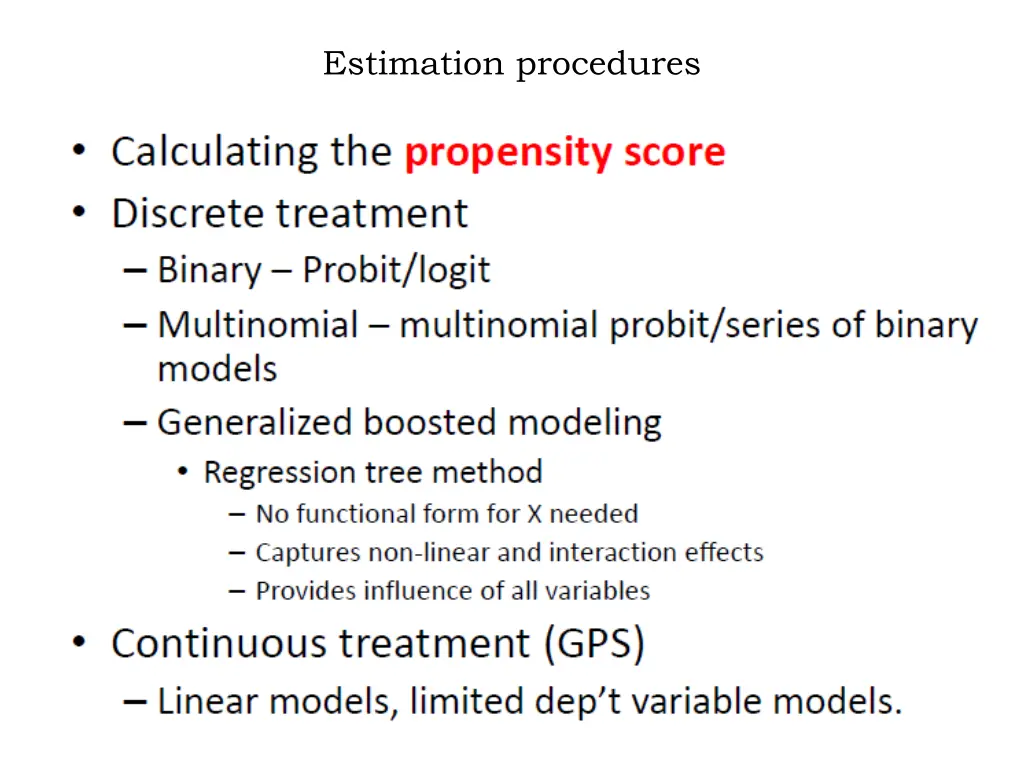 Estimation procedures

• Calculating the propensity score
• Discrete treatment
– Binary – Probit/logit
– Multinomial – multinomial probit/series of binary models
– Generalized boosted modeling
• Regression tree method
– No functional form for X needed
– Captures non-linear and interaction effects
– Provides influence of all variables
• Continuous treatment (GPS)
– Linear models, limited dep't variable models.